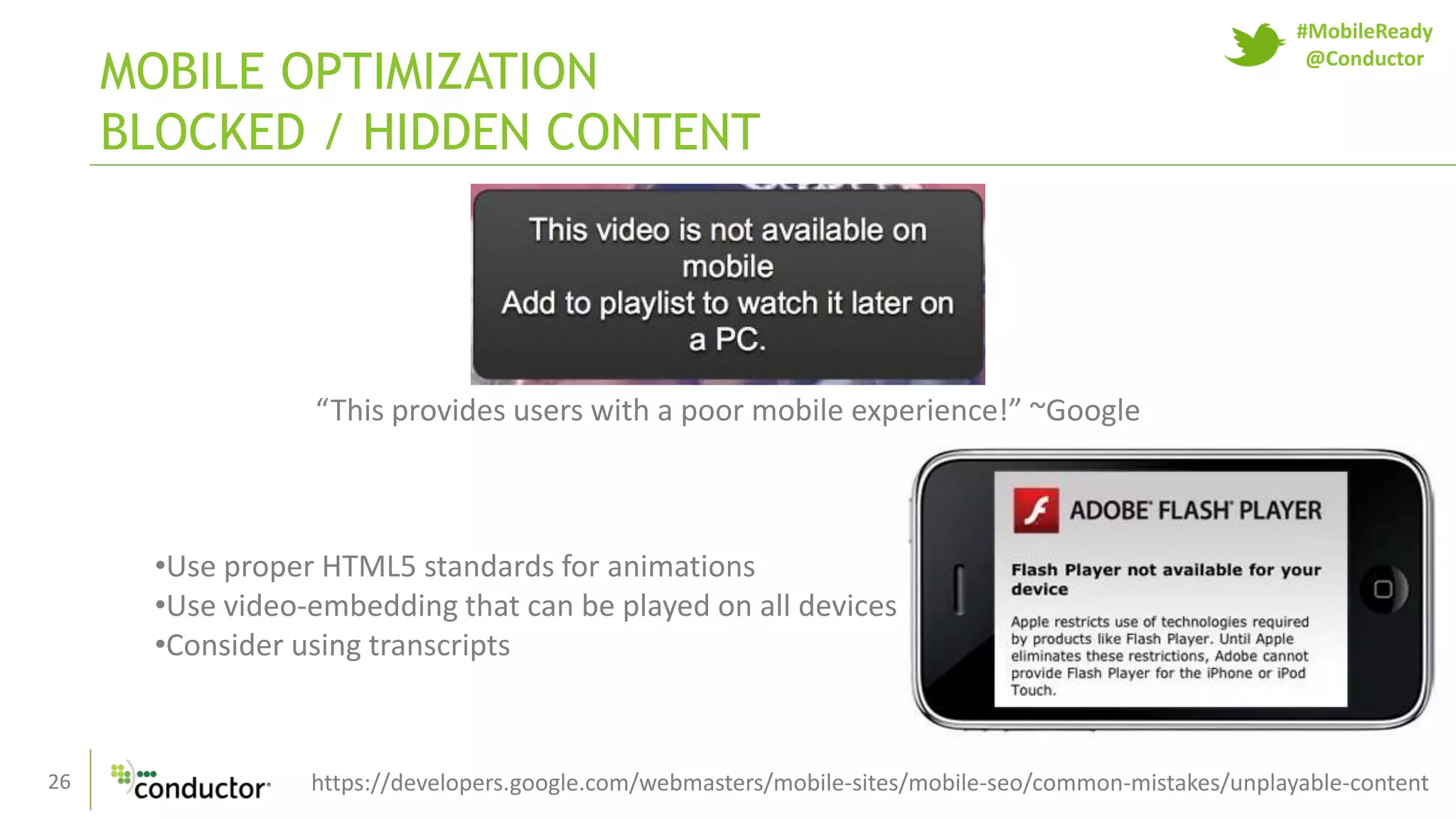 #MobileReady
@Conductor

MOBILE OPTIMIZATION
BLOCKED / HIDDEN CONTENT

This video is not available on mobile
Add to playlist to watch it later on a PC.

“This provides users with a poor mobile experience!” ~Google

•Use proper HTML5 standards for animations
•Use video-embedding that can be played on all devices
•Consider using transcripts

ADOBE FLASH PLAYER

Flash Player not available for your device

Apple restricts use of technologies required by products like Flash Player. Until Apple eliminates these restrictions, Adobe cannot provide Flash Player for the iPhone or iPod Touch.

26

conductor

https://developers.google.com/webmasters/mobile-sites/mobile-seo/common-mistakes/unplayable-content